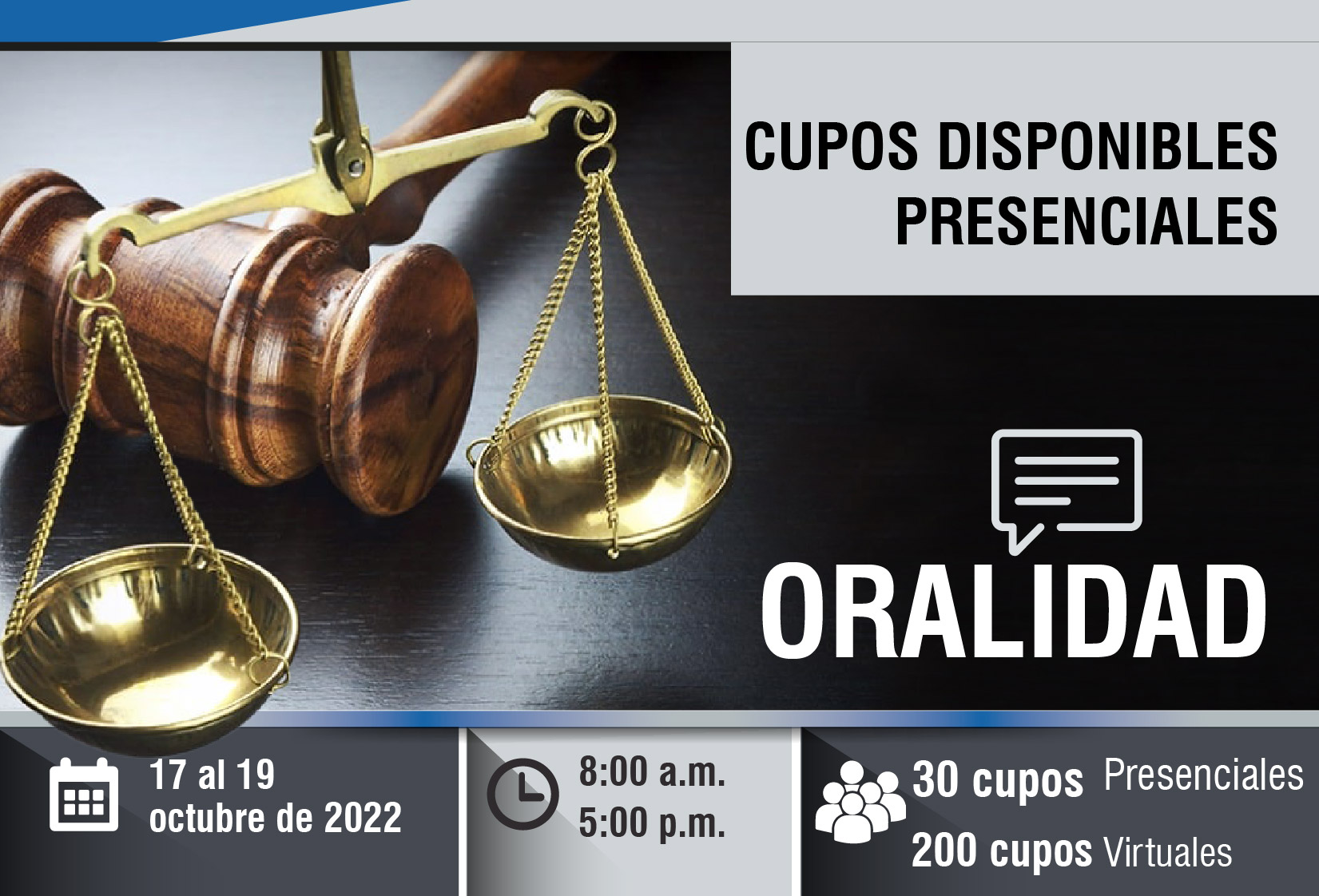 CUPOS DISPONIBLES PRESENCIALES

ORALIDAD

17 al 19
octubre de 2022

8:00 a.m.
5:00 p.m.

30 cupos Presenciales
200 cupos Virtuales